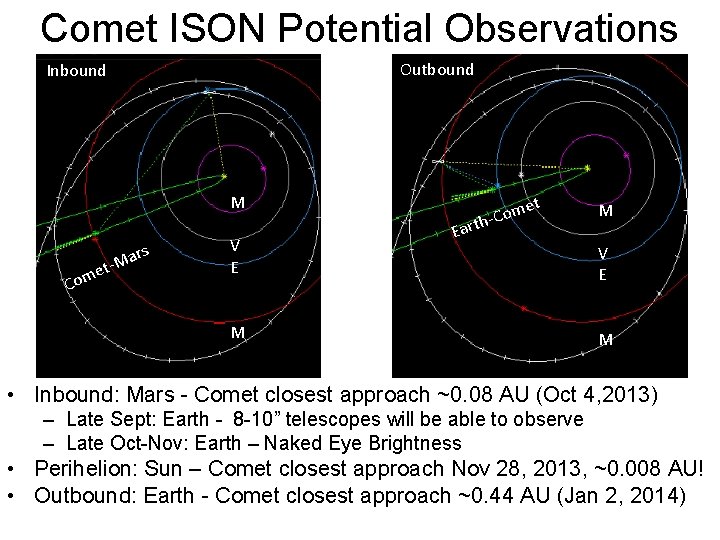 Comet ISON Potential Observations

Inbound

M

V

E

Comet-Mars

M

Outbound

Earth-Comet

M

V

E

M

• Inbound: Mars - Comet closest approach ~0.08 AU (Oct 4,2013)
– Late Sept: Earth - 8-10" telescopes will be able to observe
– Late Oct-Nov: Earth – Naked Eye Brightness
• Perihelion: Sun – Comet closest approach Nov 28, 2013, ~0.008 AU!
• Outbound: Earth - Comet closest approach ~0.44 AU (Jan 2, 2014)